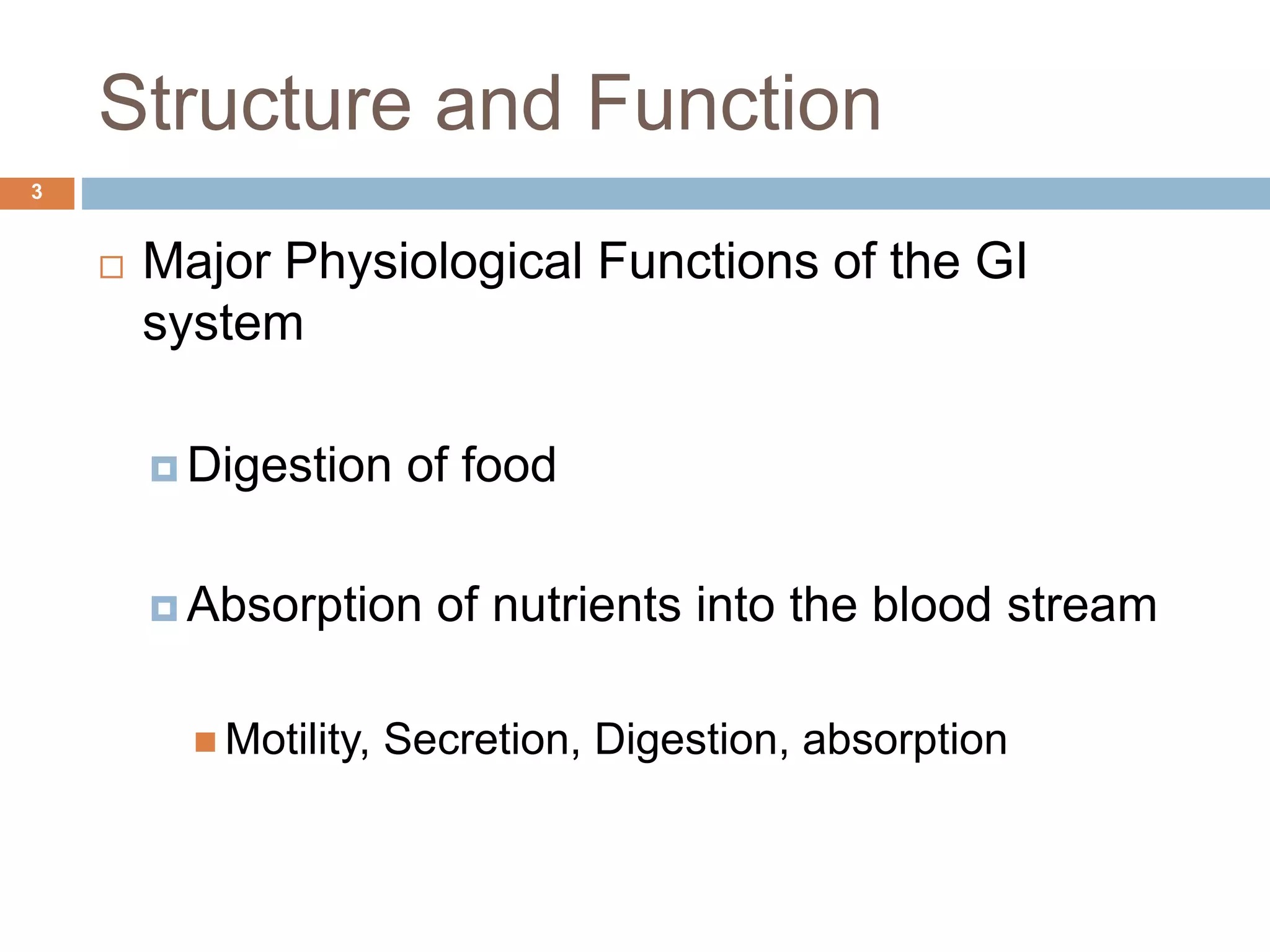 Structure and Function

3

Major Physiological Functions of the GI system

Digestion of food

Absorption of nutrients into the blood stream

Motility, Secretion, Digestion, absorption